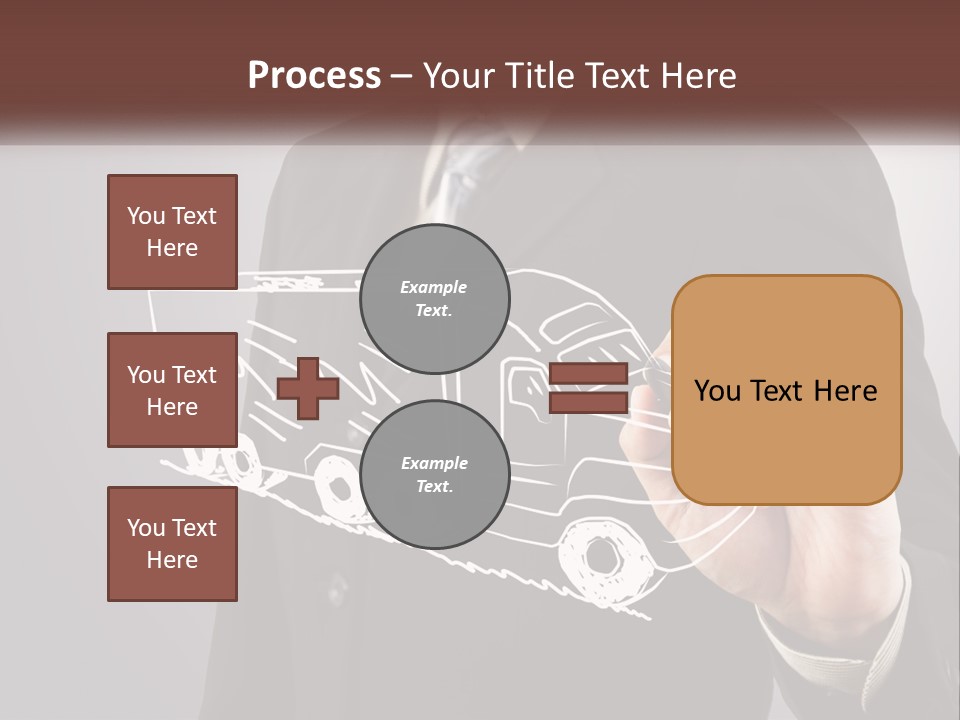 Process – Your Title Text Here

You Text Here

You Text Here

You Text Here

Example Text.

Example Text.

You Text Here